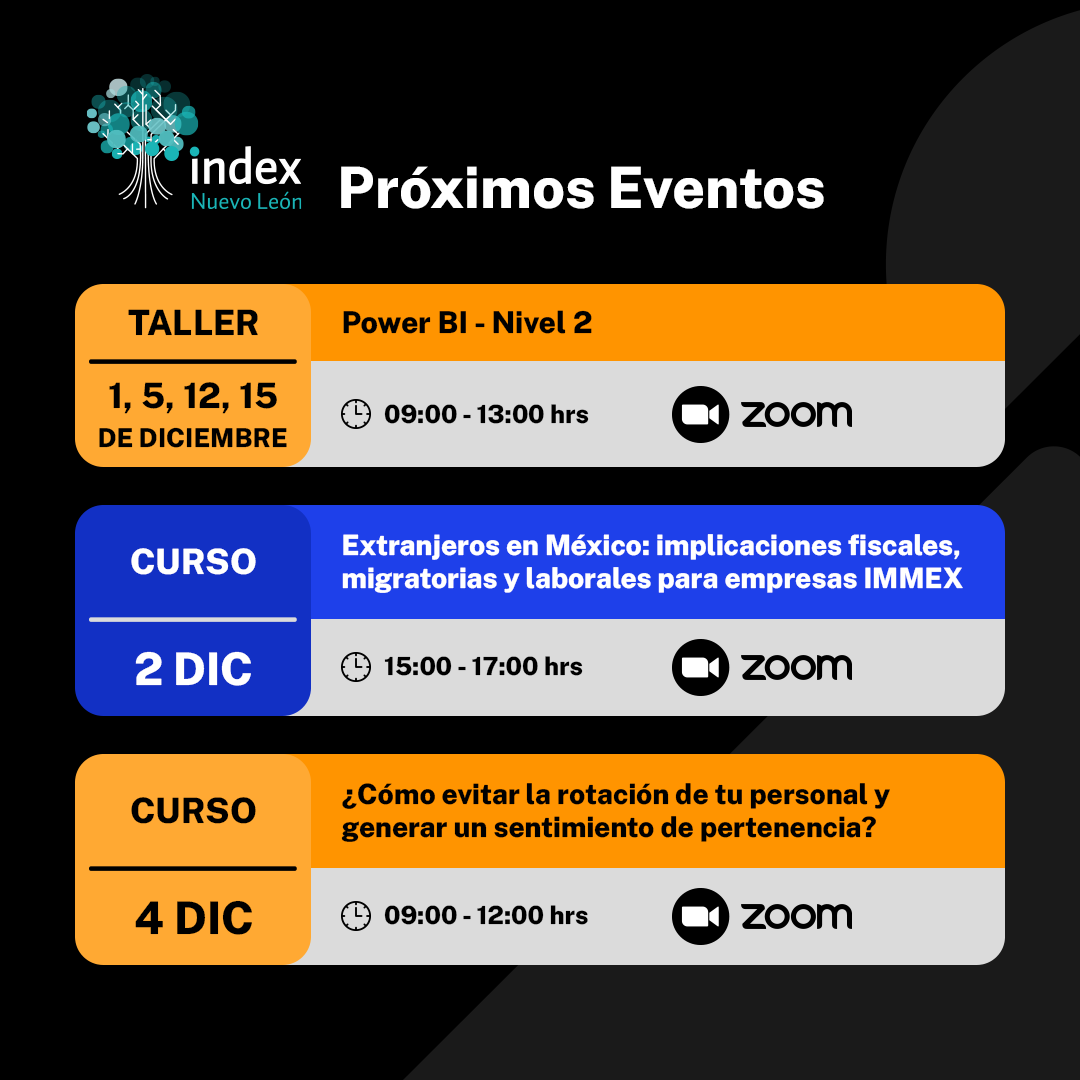 index
Nuevo León

Próximos Eventos

TALLER
1, 5, 12, 15
DE DICIEMBRE

Power BI - Nivel 2

09:00 - 13:00 hrs

zoom

CURSO
2 DIC

Extranjeros en México: implicaciones fiscales, migratorias y laborales para empresas IMMEX

15:00 - 17:00 hrs

zoom

CURSO
4 DIC

¿Cómo evitar la rotación de tu personal y generar un sentimiento de pertenencia?

09:00 - 12:00 hrs

zoom